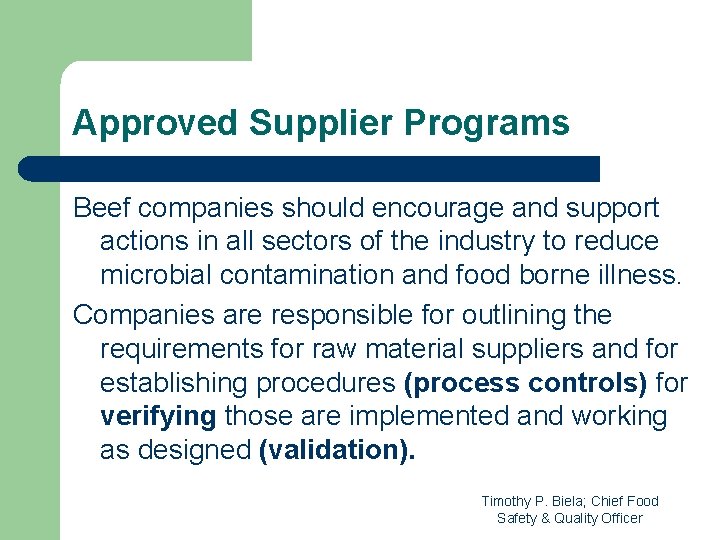 Approved Supplier Programs

Beef companies should encourage and support actions in all sectors of the industry to reduce microbial contamination and food borne illness.

Companies are responsible for outlining the requirements for raw material suppliers and for establishing procedures (process controls) for verifying those are implemented and working as designed (validation).

Timothy P. Biela; Chief Food Safety & Quality Officer